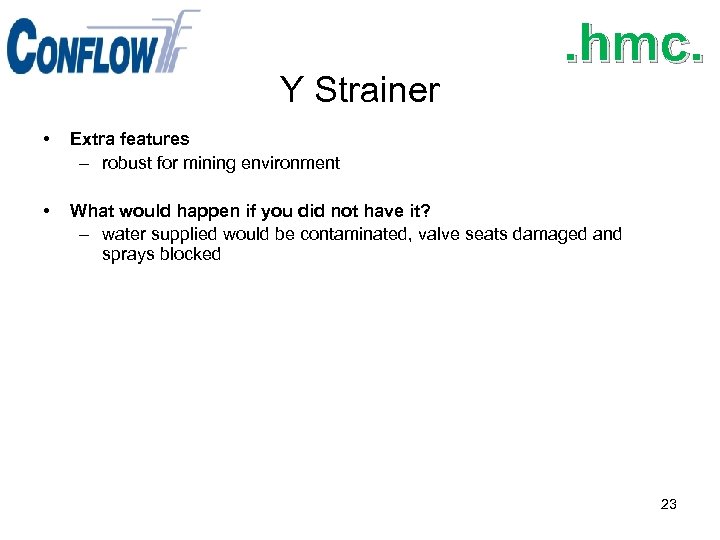 CONFLOW

.hmc.

Y Strainer

• Extra features
– robust for mining environment

• What would happen if you did not have it?
– water supplied would be contaminated, valve seats damaged and sprays blocked

23